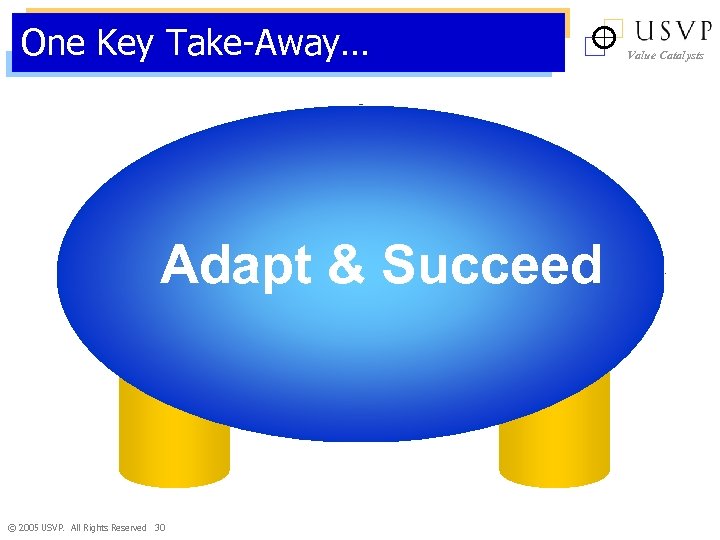 One Key Take-Away…

USVP
Value Catalysts

Adapt & Succeed

© 2005 USVP. All Rights Reserved 30